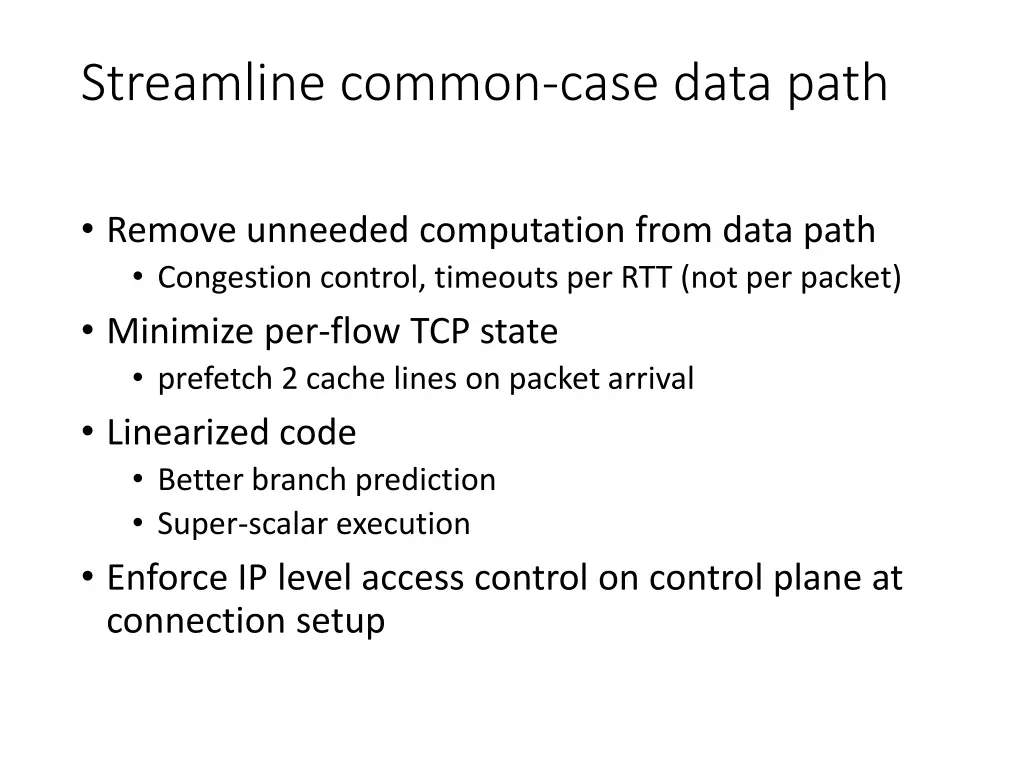 Streamline common-case data path

• Remove unneeded computation from data path
  • Congestion control, timeouts per RTT (not per packet)
• Minimize per-flow TCP state
  • prefetch 2 cache lines on packet arrival
• Linearized code
  • Better branch prediction
  • Super-scalar execution
• Enforce IP level access control on control plane at connection setup